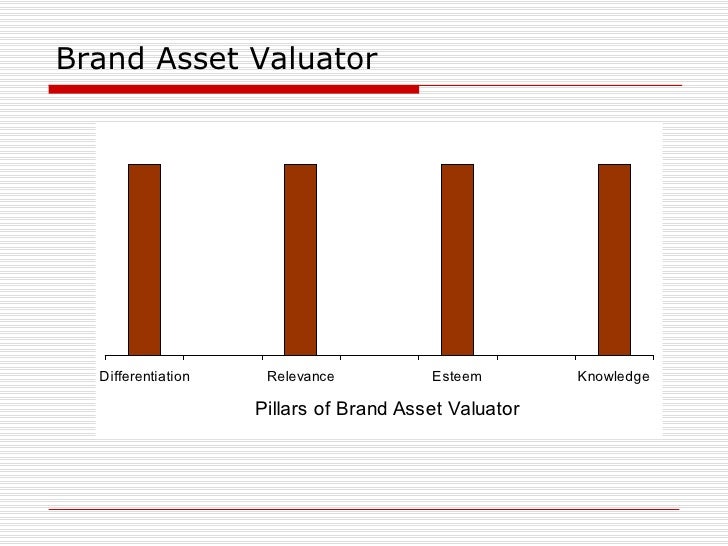 Brand Asset Valuator

Differentiation
Relevance
Esteem
Knowledge

Pillars of Brand Asset Valuator